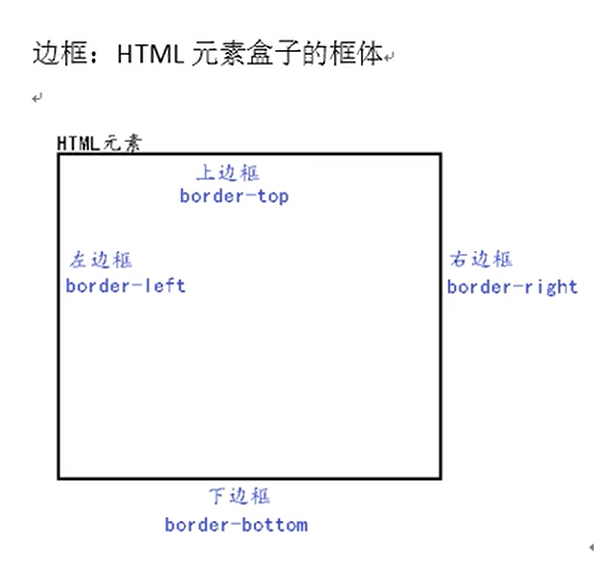 边框：HTML 元素盒子的框体

HTML元素

上边框
border-top

左边框
border-left

右边框
border-right

下边框
border-bottom